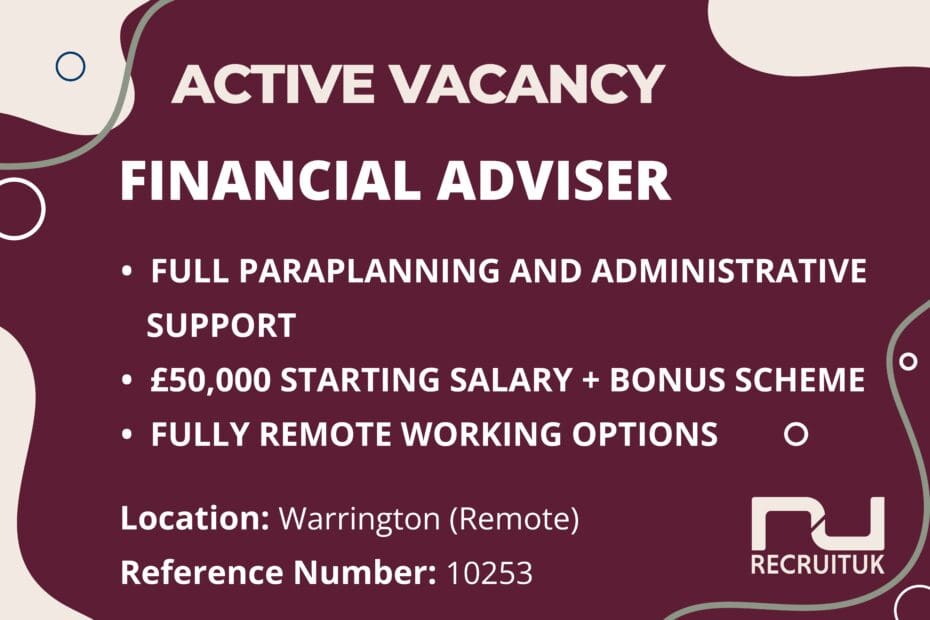 ACTIVE VACANCY

FINANCIAL ADVISER

• FULL PARAPLANNING AND ADMINISTRATIVE SUPPORT
• £50,000 STARTING SALARY + BONUS SCHEME
• FULLY REMOTE WORKING OPTIONS

Location: Warrington (Remote)
Reference Number: 10253

RECRUITUK